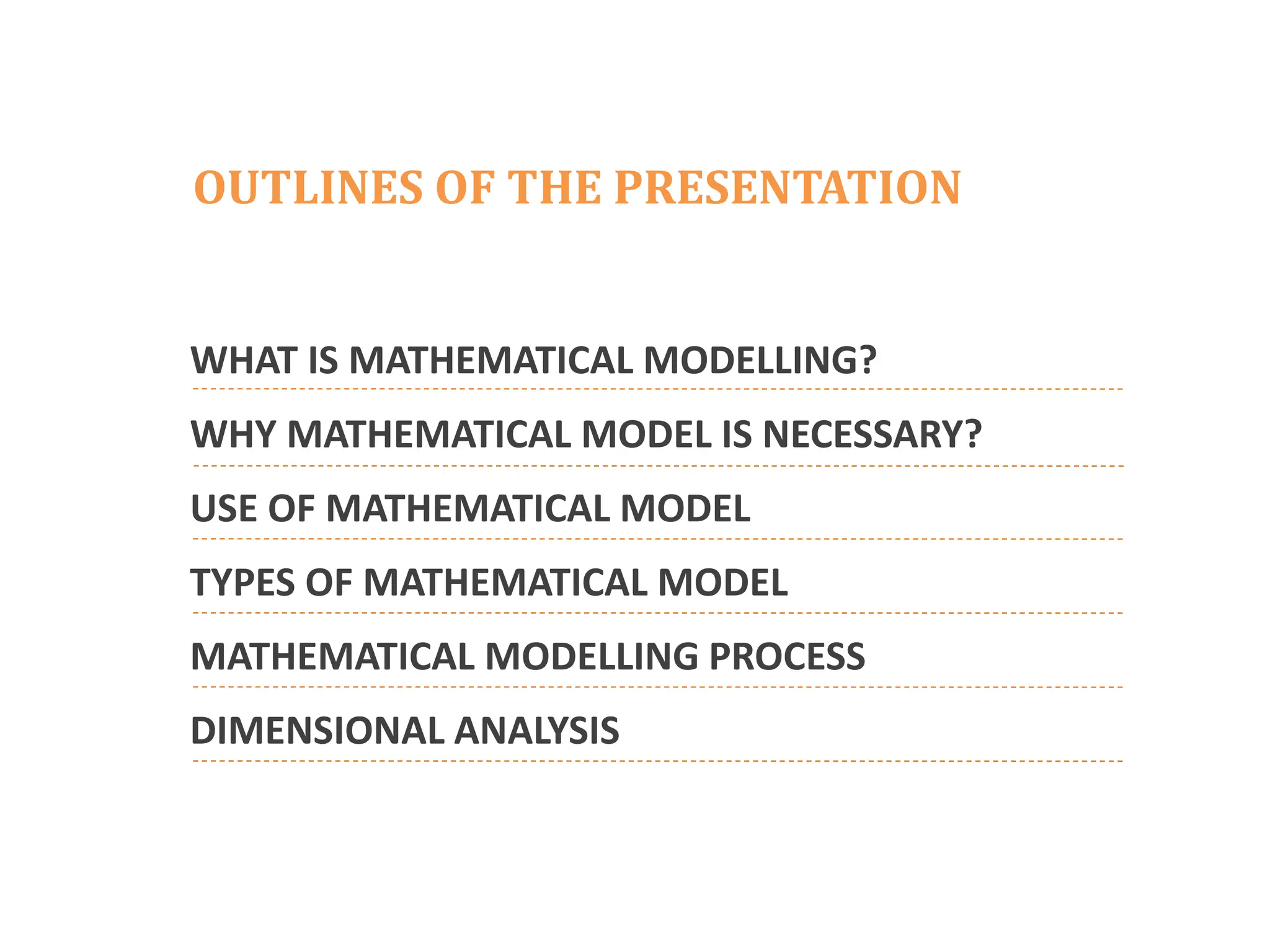 OUTLINES OF THE PRESENTATION

WHAT IS MATHEMATICAL MODELLING?

WHY MATHEMATICAL MODEL IS NECESSARY?

USE OF MATHEMATICAL MODEL

TYPES OF MATHEMATICAL MODEL

MATHEMATICAL MODELLING PROCESS

DIMENSIONAL ANALYSIS